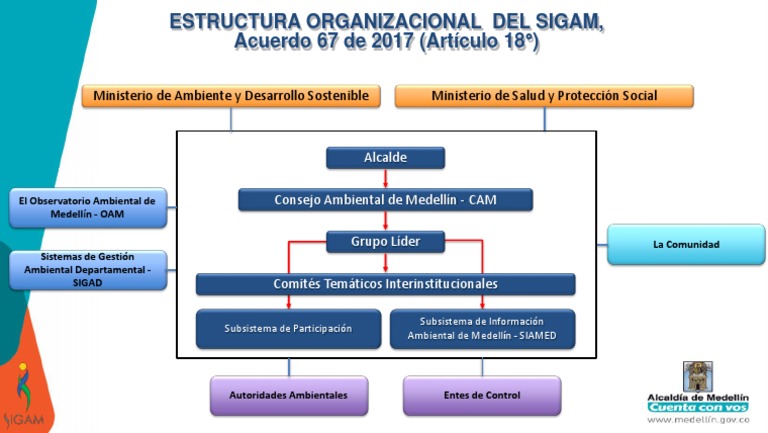 ESTRUCTURA ORGANIZACIONAL DEL SIGAM,
Acuerdo 67 de 2017 (Artículo 18°)

Ministerio de Ambiente y Desarrollo Sostenible

Ministerio de Salud y Protección Social

Alcalde

Consejo Ambiental de Medellín - CAM

Grupo Líder

Comités Temáticos Interinstitucionales

Subsistema de Participación

Subsistema de Información Ambiental de Medellín - SIAMED

El Observatorio Ambiental de Medellín - OAM

Sistemas de Gestión Ambiental Departamental - SIGAD

La Comunidad

Autoridades Ambientales

Entes de Control

SIGAM

Alcaldía de Medellín
Cuenta con vos
www.medellin.gov.co